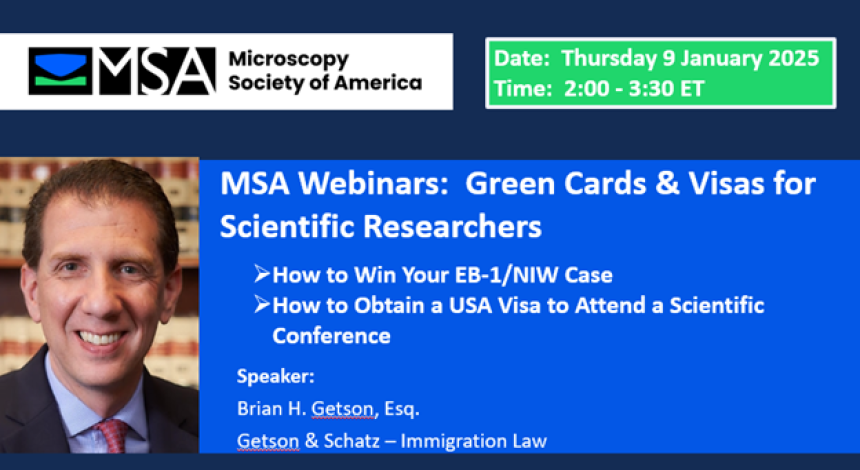 MSA Microscopy Society of America

Date: Thursday 9 January 2025
Time: 2:00 - 3:30 ET

MSA Webinars: Green Cards & Visas for Scientific Researchers

➢How to Win Your EB-1/NIW Case
➢How to Obtain a USA Visa to Attend a Scientific Conference

Speaker:
Brian H. Getson, Esq.
Getson & Schatz – Immigration Law